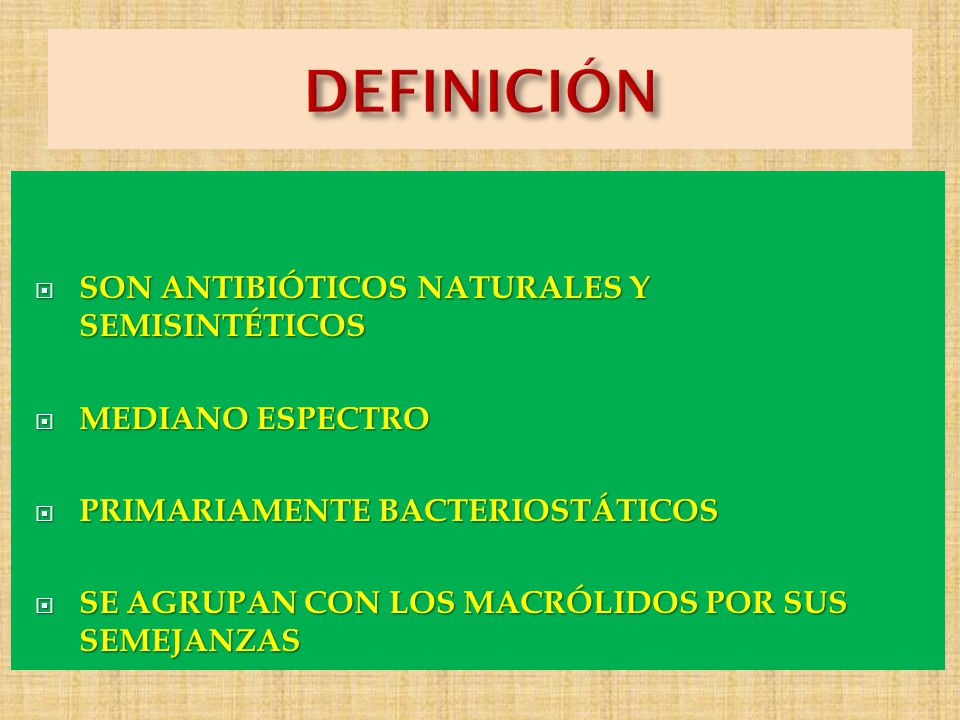 DEFINICIÓN

SON ANTIBIÓTICOS NATURALES Y SEMISINTÉTICOS

MEDIANO ESPECTRO

PRIMARIAMENTE BACTERIOSTÁTICOS

SE AGRUPAN CON LOS MACRÓLIDOS POR SUS SEMEJANZAS